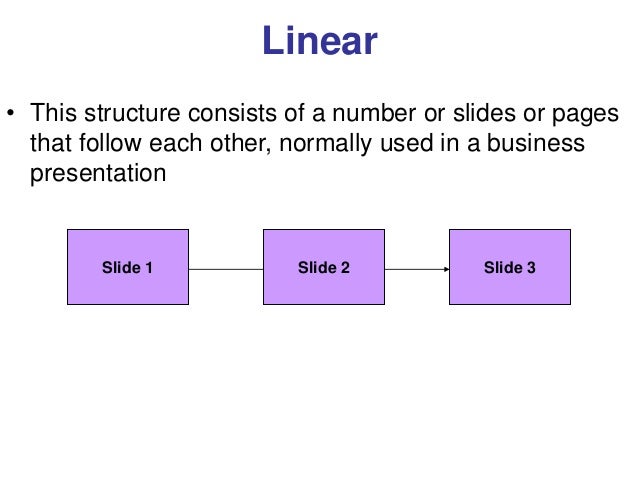 Linear

• This structure consists of a number or slides or pages that follow each other, normally used in a business presentation

Slide 1

Slide 2

Slide 3